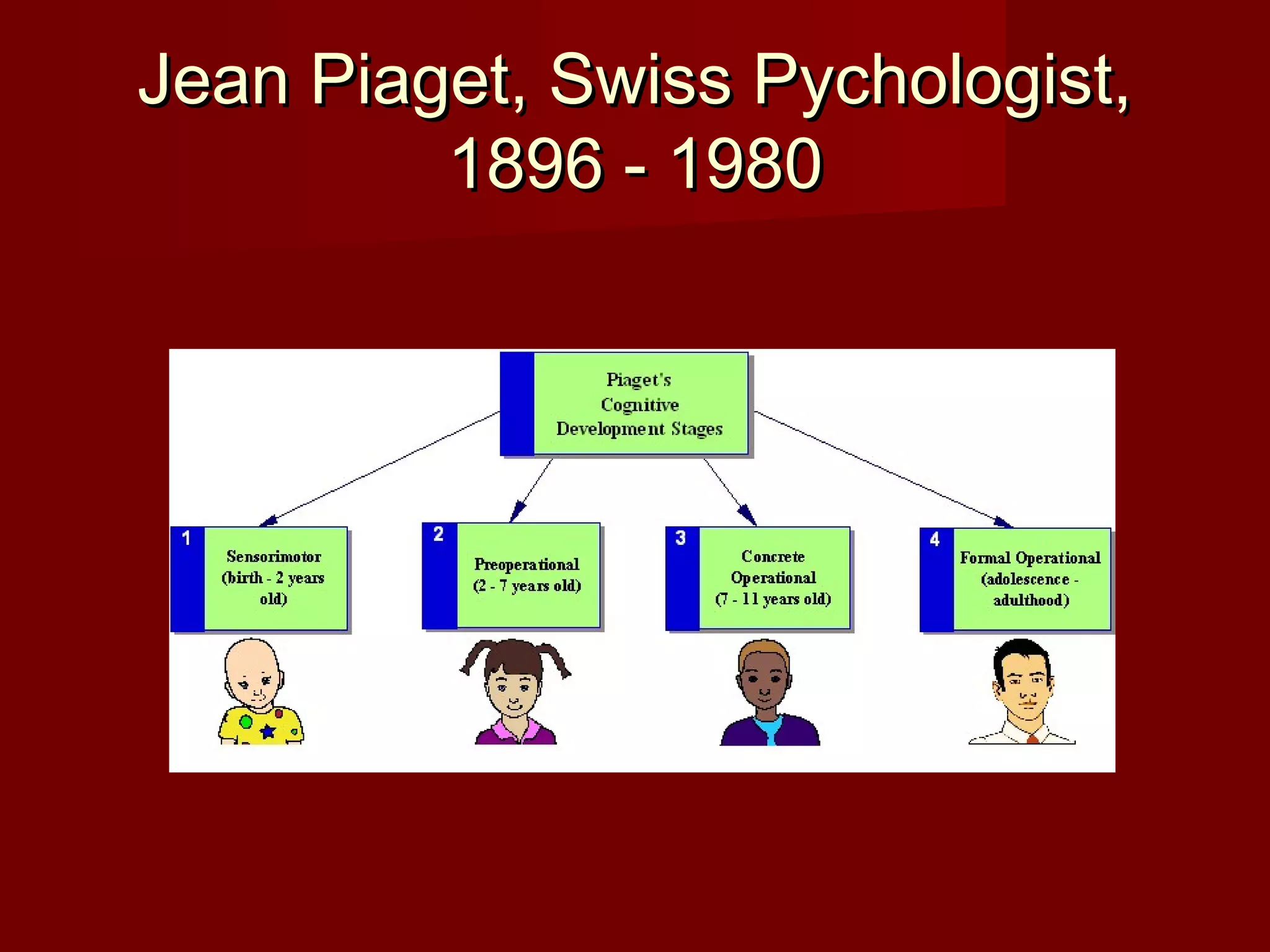 Jean Piaget, Swiss Pychologist, 1896 - 1980

Piaget's Cognitive Development Stages

1 Sensorimotor (birth - 2 years old)

2 Preoperational (2 - 7 years old)

3 Concrete Operational (7 - 11 years old)

4 Formal Operational (adolescence - adulthood)